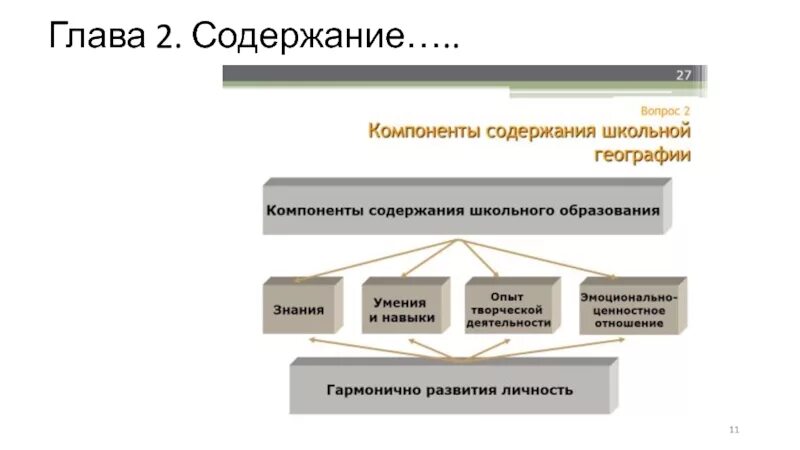 Глава 2. Содержание…..

27

Вопрос 2

Компоненты содержания школьной географии

Компоненты содержания школьного образования

Знания

Умения и навыки

Опыт творческой деятельности

Эмоционально-ценностное отношение

Гармонично развития личность

11